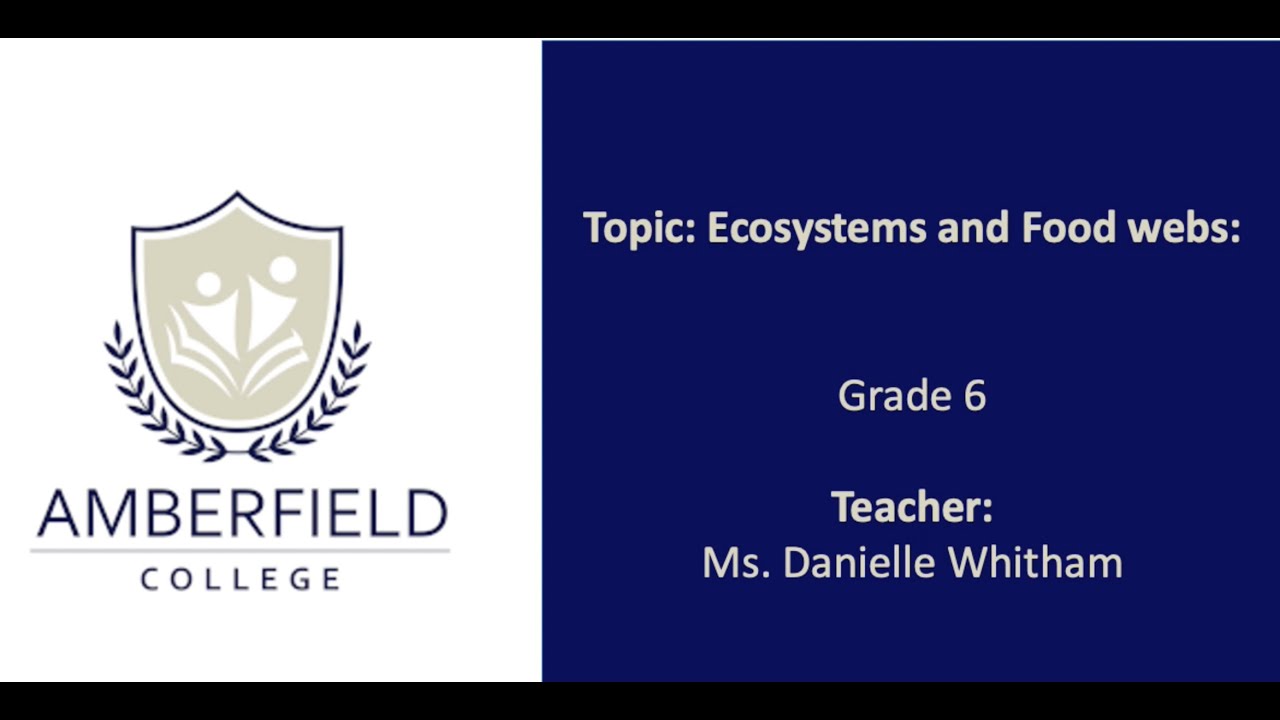 AMBERFIELD
COLLEGE

Topic: Ecosystems and Food webs:

Grade 6

Teacher:
Ms. Danielle Whitham